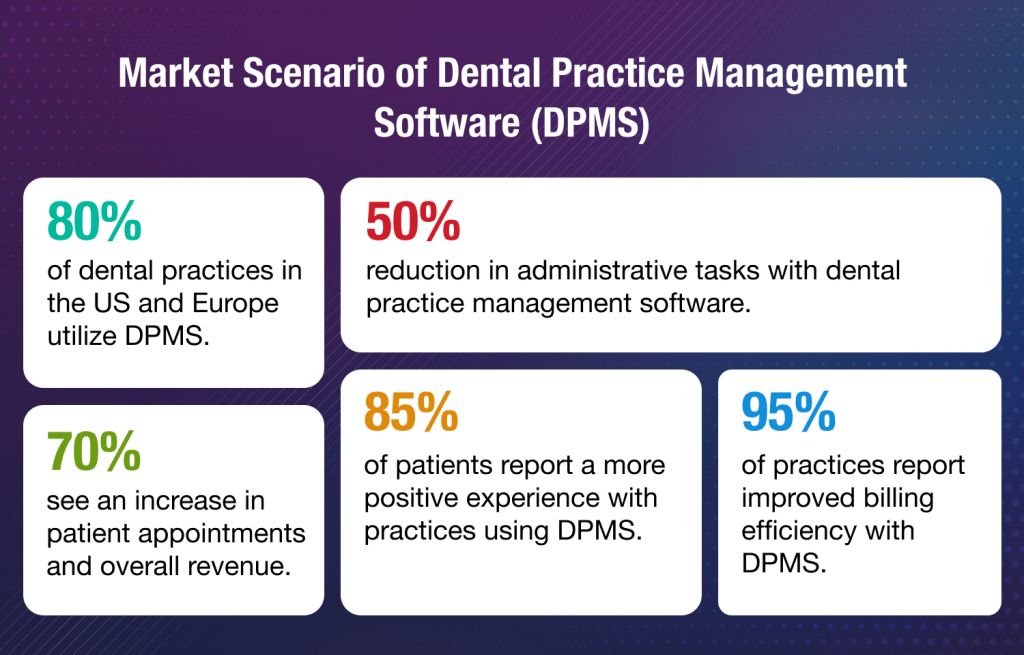 Market Scenario of Dental Practice Management Software (DPMS)

80%
of dental practices in the US and Europe utilize DPMS.

50%
reduction in administrative tasks with dental practice management software.

70%
see an increase in patient appointments and overall revenue.

85%
of patients report a more positive experience with practices using DPMS.

95%
of practices report improved billing efficiency with DPMS.